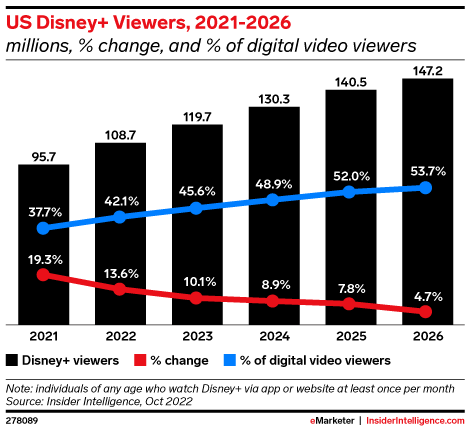 US Disney+ Viewers, 2021-2026
millions, % change, and % of digital video viewers

95.7
108.7
119.7
130.3
140.5
147.2

37.7%
42.1%
45.6%
48.9%
52.0%
53.7%

19.3%
13.6%
10.1%
8.9%
7.8%
4.7%

2021
2022
2023
2024
2025
2026

Disney+ viewers
% change
% of digital video viewers

Note: individuals of any age who watch Disney+ via app or website at least once per month
Source: Insider Intelligence, Oct 2022

278089

eMarketer | InsiderIntelligence.com